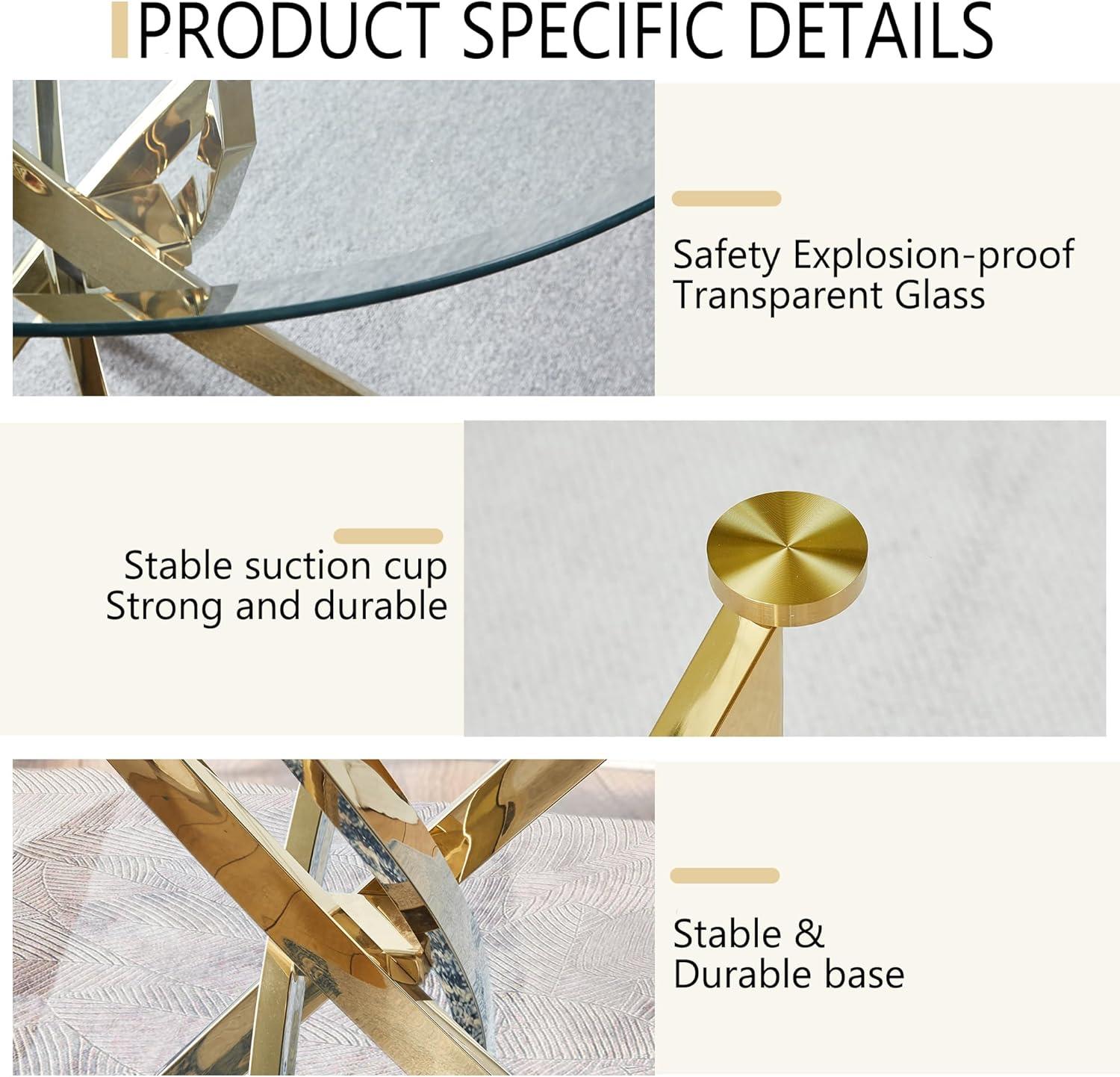 PRODUCT SPECIFIC DETAILS

Safety Explosion-proof
Transparent Glass

Stable suction cup
Strong and durable

Stable &
Durable base